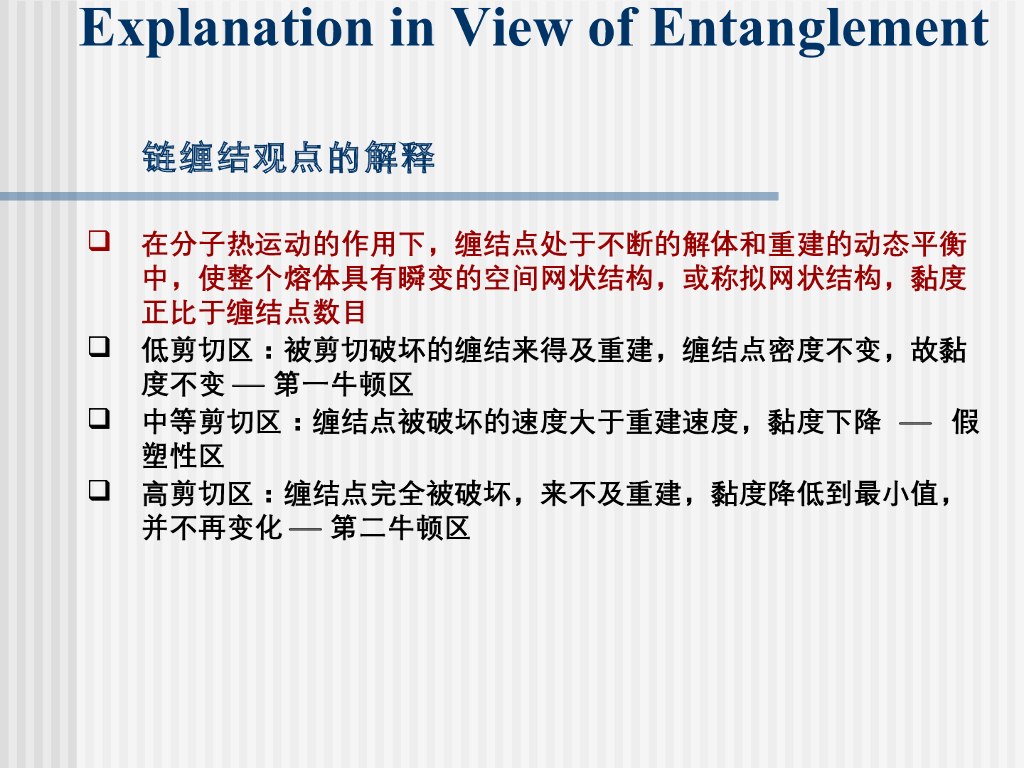 Explanation in View of Entanglement

链缠结观点的解释

❑ 在分子热运动的作用下，缠结点处于不断的解体和重建的动态平衡中，使整个熔体具有瞬变的空间网状结构，或称拟网状结构，黏度正比于缠结点数目

❑ 低剪切区：被剪切破坏的缠结来得及重建，缠结点密度不变，故黏度不变 — 第一牛顿区

❑ 中等剪切区：缠结点被破坏的速度大于重建速度，黏度下降 — 假塑性区

❑ 高剪切区：缠结点完全被破坏，来不及重建，黏度降低到最小值，并不再变化 — 第二牛顿区